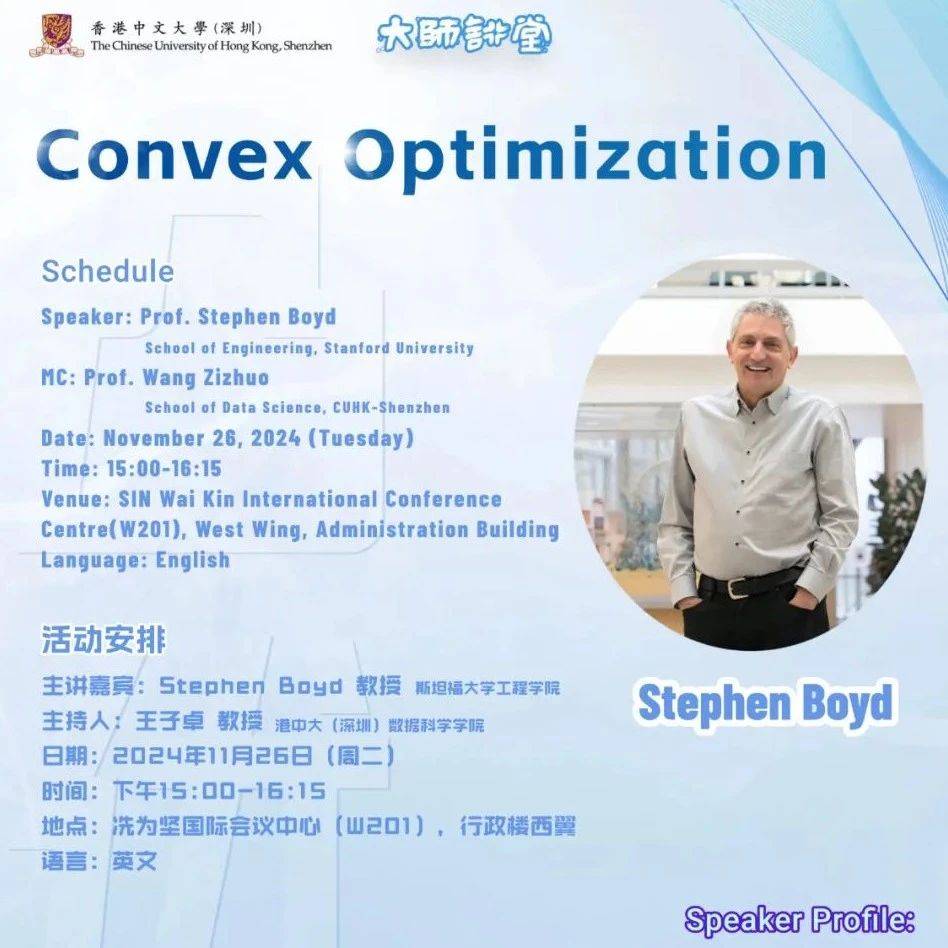 香港中文大學（深圳）
The Chinese University of Hong Kong, Shenzhen

大師講堂

Convex Optimization

Schedule

Speaker: Prof. Stephen Boyd
School of Engineering, Stanford University
MC: Prof. Wang Zizhuo
School of Data Science, CUHK-Shenzhen
Date: November 26, 2024 (Tuesday)
Time: 15:00-16:15
Venue: SIN Wai Kin International Conference Centre(W201), West Wing, Administration Building
Language: English

活动安排

主讲嘉宾：Stephen Boyd 教授 斯坦福大学工程学院
主持人：王子卓 教授 港中大（深圳）数据科学学院
日期：2024年11月26日（周二）
时间：下午15:00-16:15
地点：冼为坚国际会议中心（W201），行政楼西翼
语言：英文

Stephen Boyd

Speaker Profile: